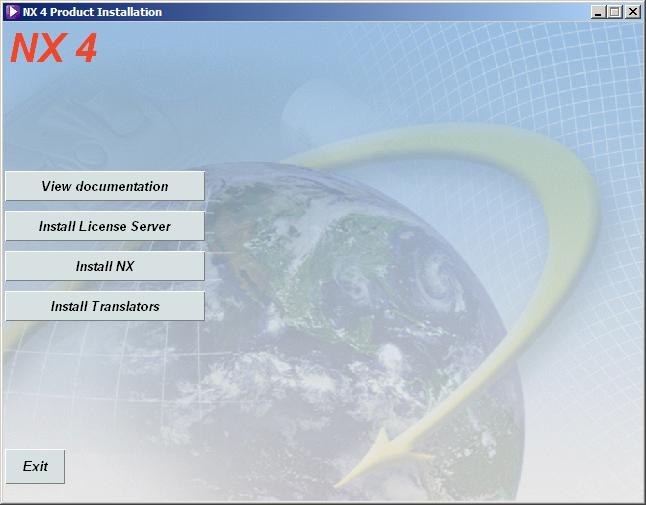 NX 4 Product Installation

NX 4

View documentation

Install License Server

Install NX

Install Translators

Exit